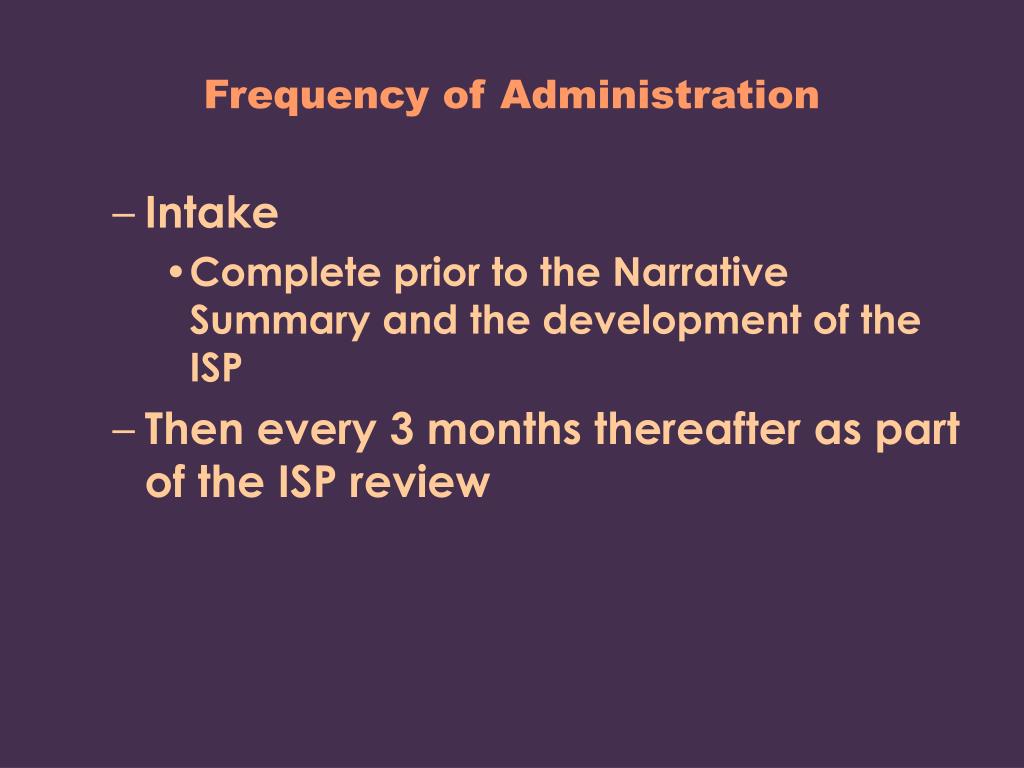 Frequency of Administration

– Intake
• Complete prior to the Narrative Summary and the development of the ISP
– Then every 3 months thereafter as part of the ISP review